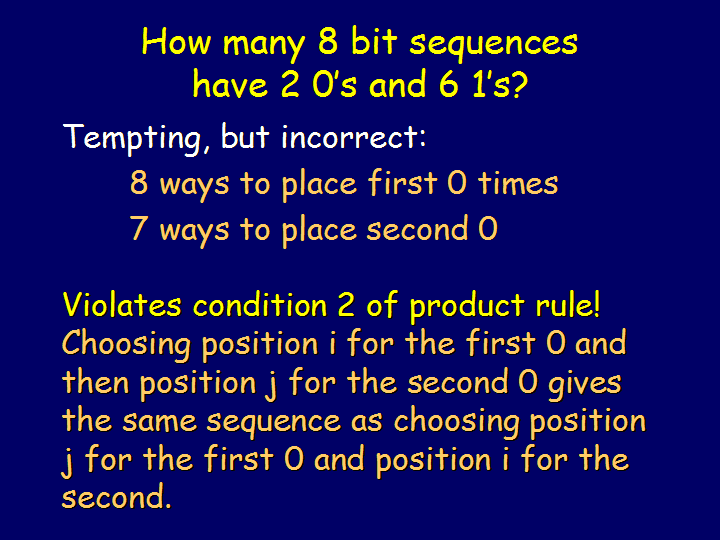 How many 8 bit sequences have 2 0's and 6 1's?

Tempting, but incorrect:

8 ways to place first 0 times

7 ways to place second 0

Violates condition 2 of product rule! Choosing position i for the first 0 and then position j for the second 0 gives the same sequence as choosing position j for the first 0 and position i for the second.